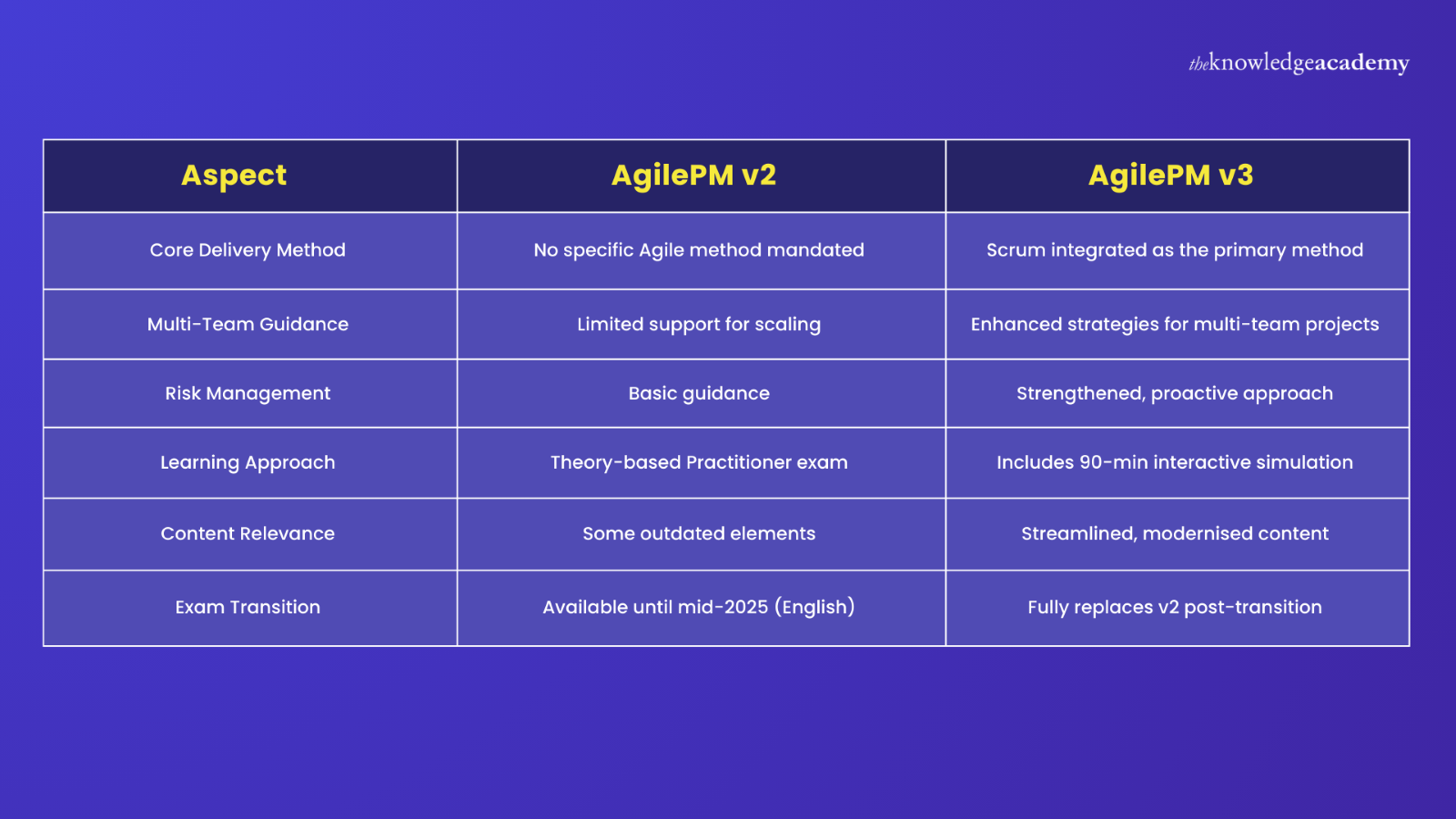 theknowledgeacademy

| Aspect | AgilePM v2 | AgilePM v3 |
|---|---|---|
| Core Delivery Method | No specific Agile method mandated | Scrum integrated as the primary method |
| Multi-Team Guidance | Limited support for scaling | Enhanced strategies for multi-team projects |
| Risk Management | Basic guidance | Strengthened, proactive approach |
| Learning Approach | Theory-based Practitioner exam | Includes 90-min interactive simulation |
| Content Relevance | Some outdated elements | Streamlined, modernised content |
| Exam Transition | Available until mid-2025 (English) | Fully replaces v2 post-transition |